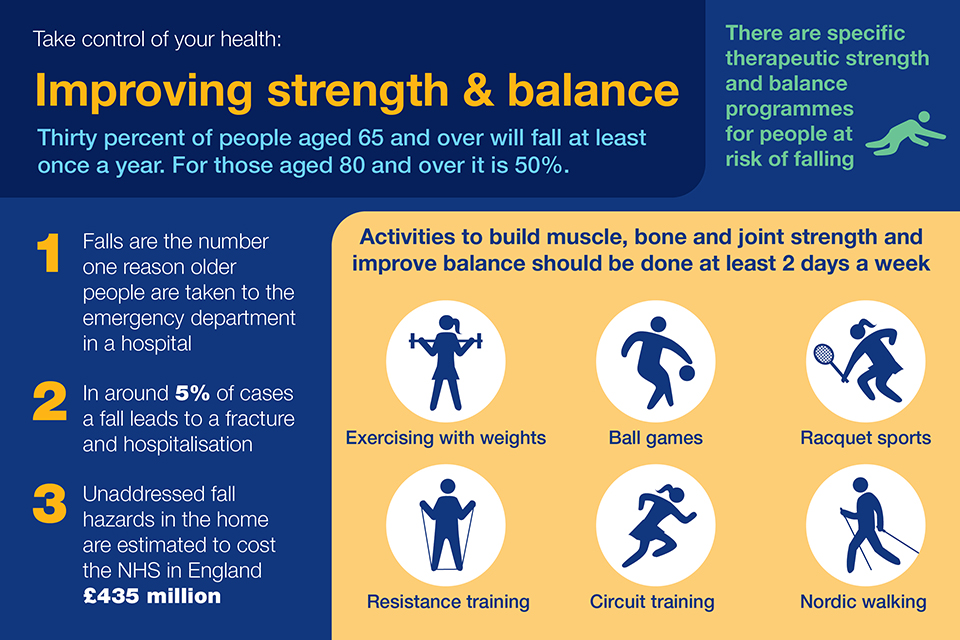 Take control of your health:

Improving strength & balance

Thirty percent of people aged 65 and over will fall at least once a year. For those aged 80 and over it is 50%.

There are specific therapeutic strength and balance programmes for people at risk of falling

1 Falls are the number one reason older people are taken to the emergency department in a hospital

2 In around 5% of cases a fall leads to a fracture and hospitalisation

3 Unaddressed fall hazards in the home are estimated to cost the NHS in England £435 million

Activities to build muscle, bone and joint strength and improve balance should be done at least 2 days a week

Exercising with weights

Ball games

Racquet sports

Resistance training

Circuit training

Nordic walking